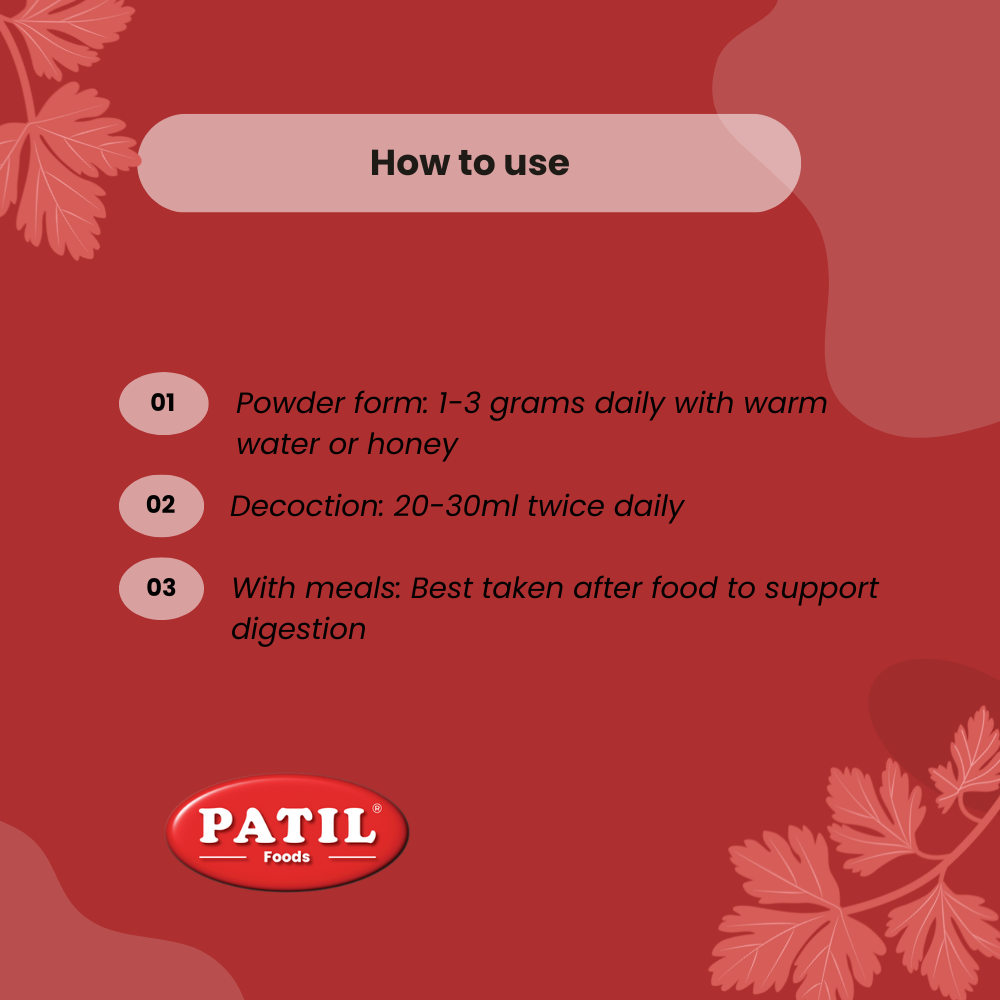 How to use

01 Powder form: 1-3 grams daily with warm water or honey

02 Decoction: 20-30ml twice daily

03 With meals: Best taken after food to support digestion

PATIL®
Foods